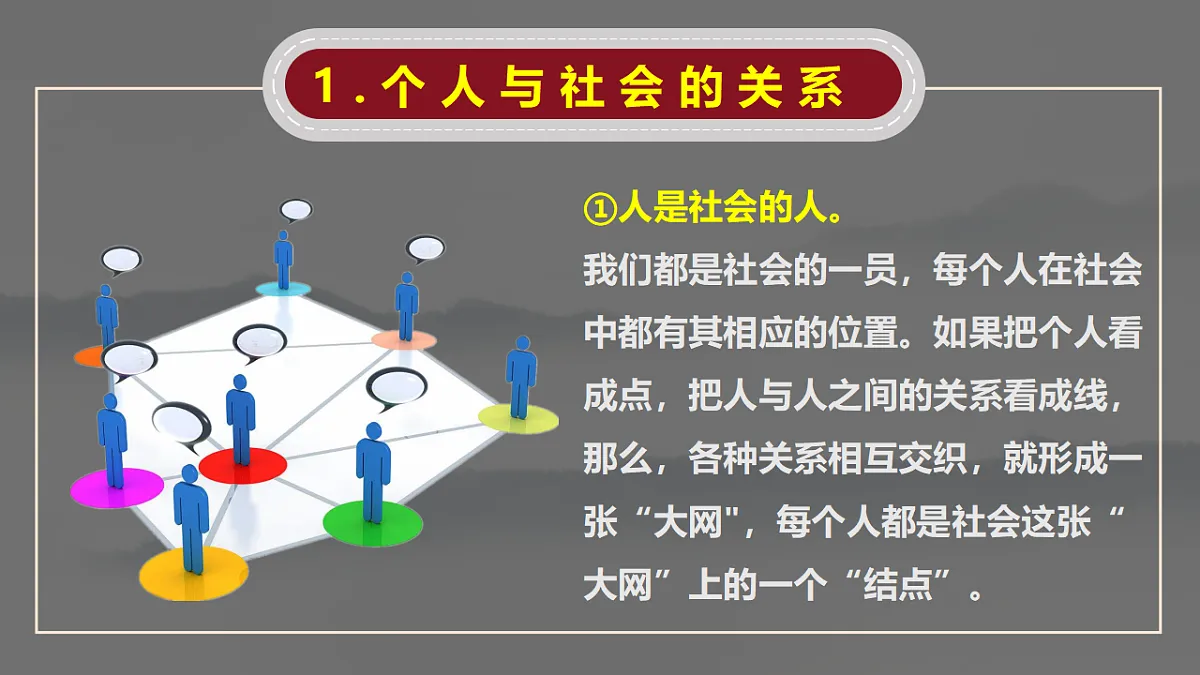 1.个人与社会的关系

①人是社会的人。
我们都是社会的一员，每个人在社会中都有其相应的位置。如果把个人看成点，把人与人之间的关系看成线，那么，各种关系相互交织，就形成一张“大网"，每个人都是社会这张“大网”上的一个“结点”。